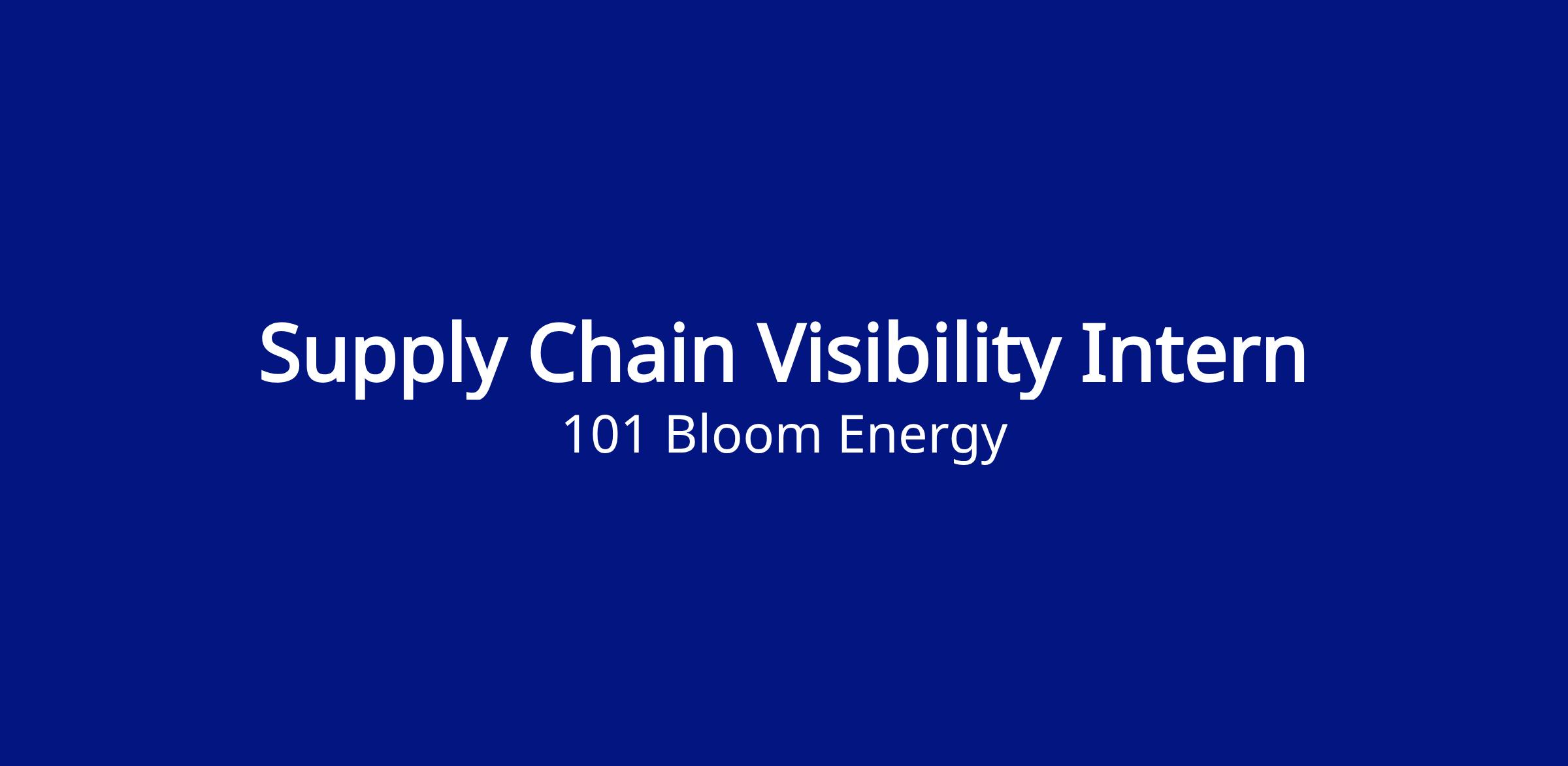 Supply Chain Visibility Intern

101 Bloom Energy